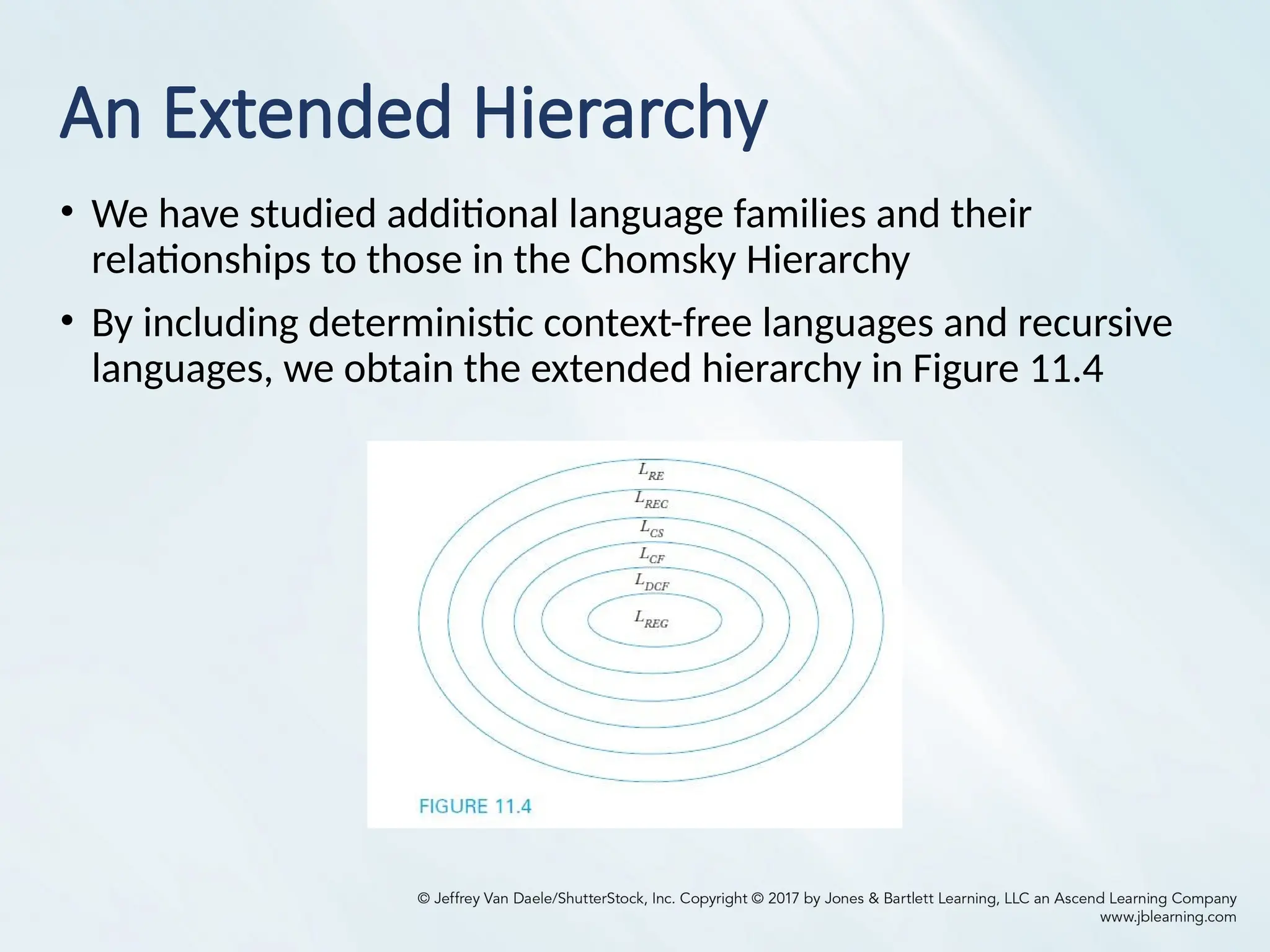 An Extended Hierarchy

• We have studied additional language families and their relationships to those in the Chomsky Hierarchy

• By including deterministic context-free languages and recursive languages, we obtain the extended hierarchy in Figure 11.4

$L_{RE}$
$L_{REC}$
$L_{CS}$
$L_{CF}$
$L_{DCF}$
$L_{REG}$

FIGURE 11.4

© Jeffrey Van Daele/ShutterStock, Inc. Copyright © 2017 by Jones & Bartlett Learning, LLC an Ascend Learning Company
www.jblearning.com